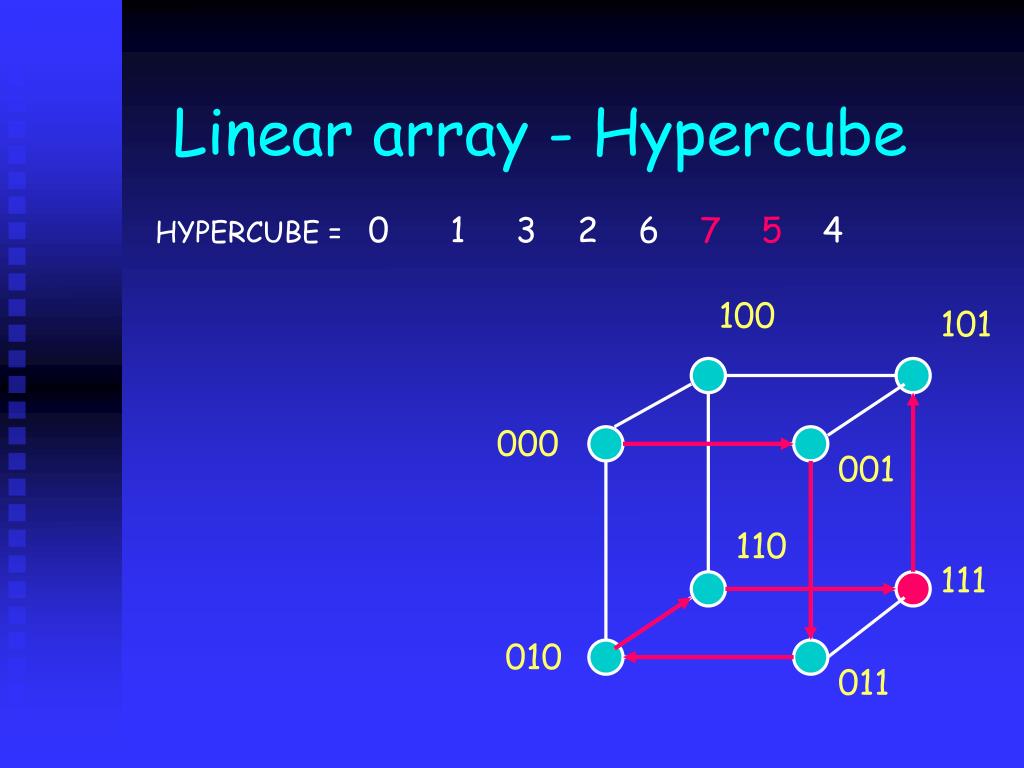 Linear array - Hypercube

HYPERCUBE = 0 1 3 2 6 7 5 4

100

101

000

001

110

111

010

011